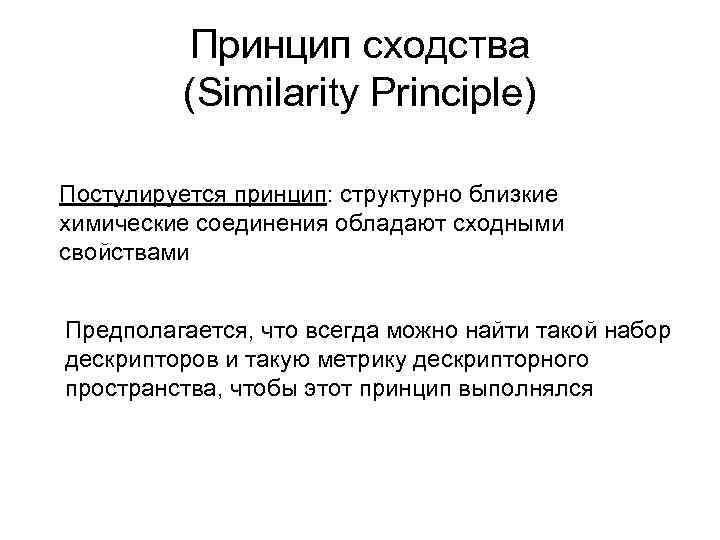 Принцип сходства
(Similarity Principle)

Постулируется принцип: структурно близкие химические соединения обладают сходными свойствами

Предполагается, что всегда можно найти такой набор дескрипторов и такую метрику дескрипторного пространства, чтобы этот принцип выполнялся